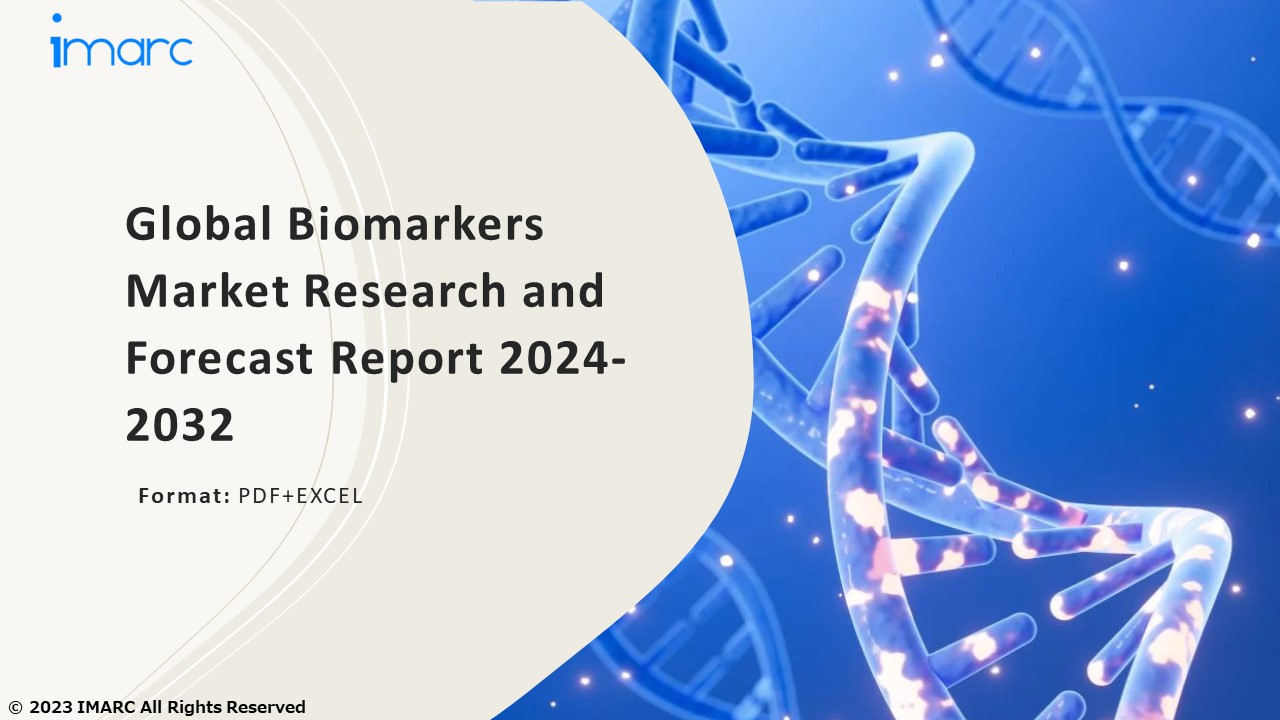 imarc

Global Biomarkers Market Research and Forecast Report 2024-2032

Format: PDF+EXCEL

© 2023 IMARC All Rights Reserved